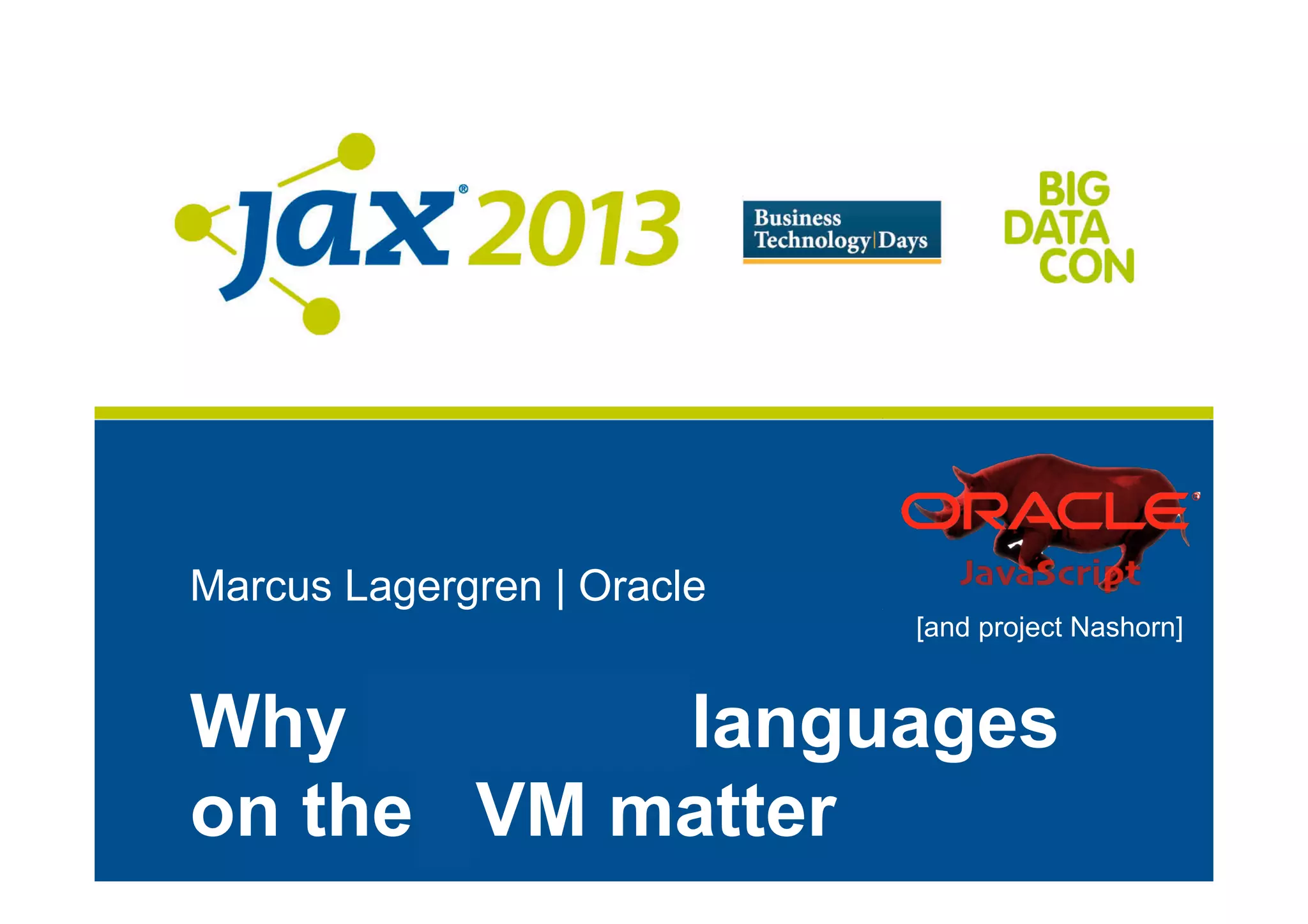 jax® 2013

Business Technology | Days

BIG DATA CON

ORACLE®

JavaScript

Marcus Lagergren | Oracle

[and project Nashorn]

Why languages on the VM matter